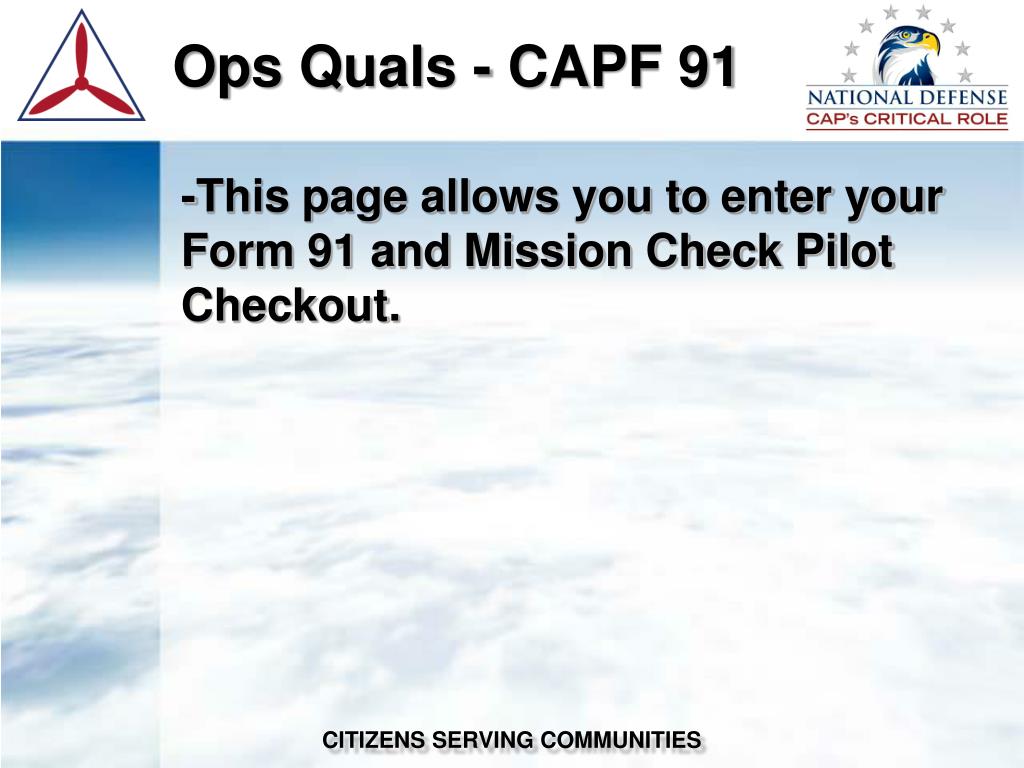 Ops Quals - CAPF 91

NATIONAL DEFENSE
CAP's CRITICAL ROLE

-This page allows you to enter your Form 91 and Mission Check Pilot Checkout.

CITIZENS SERVING COMMUNITIES